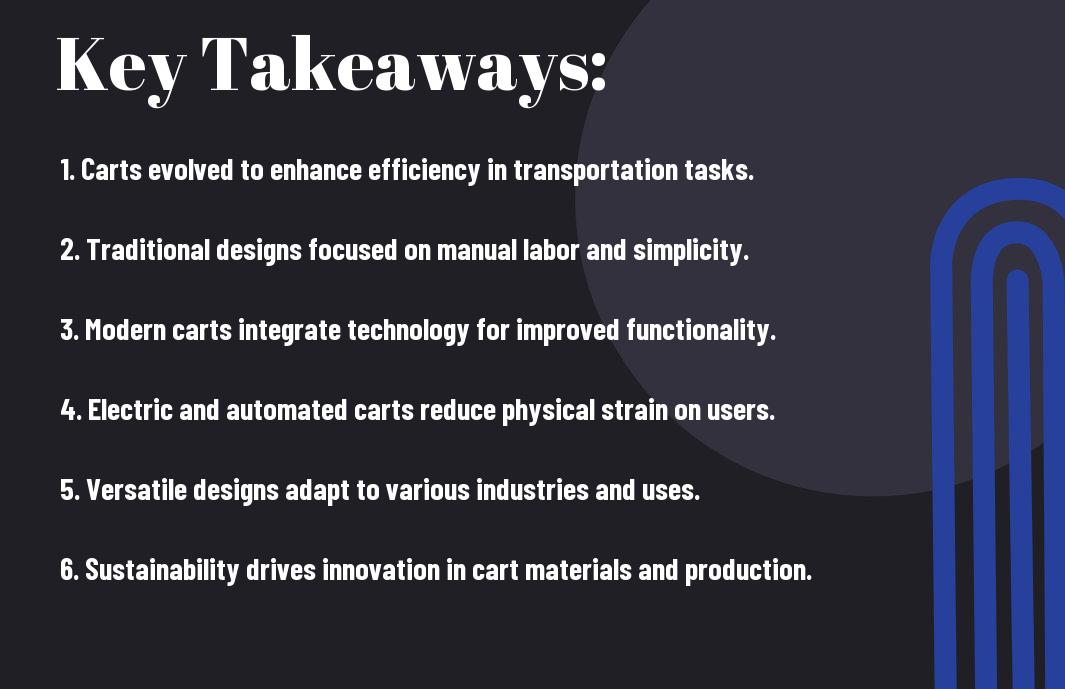 Key Takeaways:

1. Carts evolved to enhance efficiency in transportation tasks.

2. Traditional designs focused on manual labor and simplicity.

3. Modern carts integrate technology for improved functionality.

4. Electric and automated carts reduce physical strain on users.

5. Versatile designs adapt to various industries and uses.

6. Sustainability drives innovation in cart materials and production.